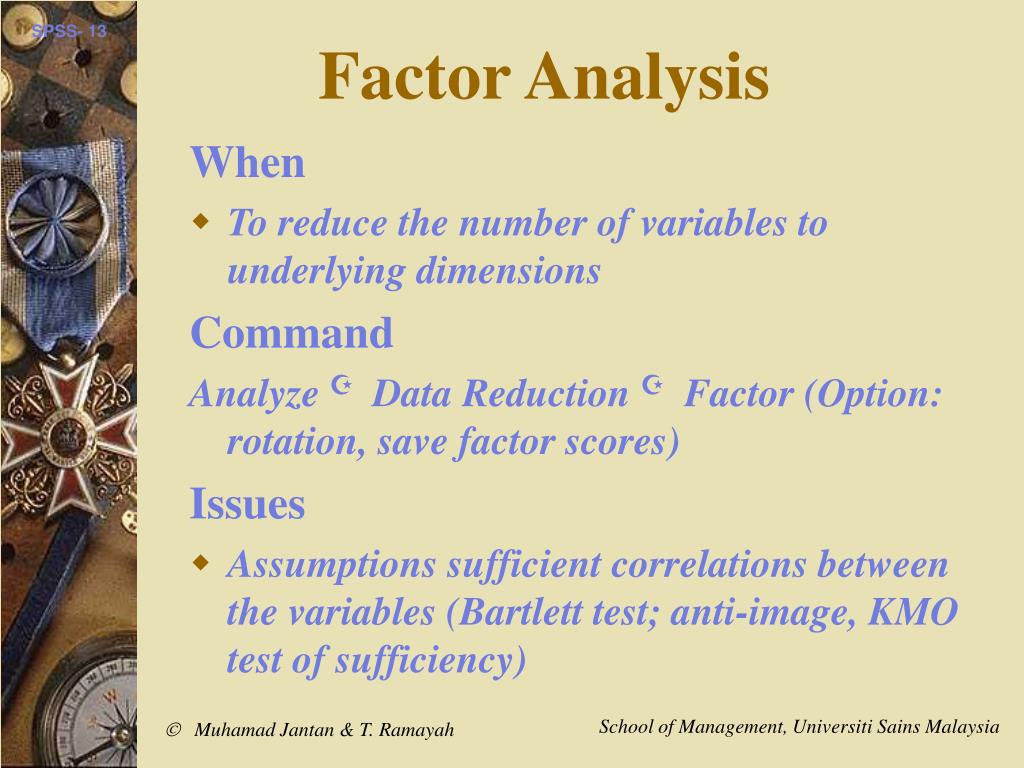 SPSS- 13

Factor Analysis

When

To reduce the number of variables to underlying dimensions

Command

Analyze ☪ Data Reduction ☪ Factor (Option: rotation, save factor scores)

Issues

Assumptions sufficient correlations between the variables (Bartlett test; anti-image, KMO test of sufficiency)

© Muhamad Jantan & T. Ramayah

School of Management, Universiti Sains Malaysia